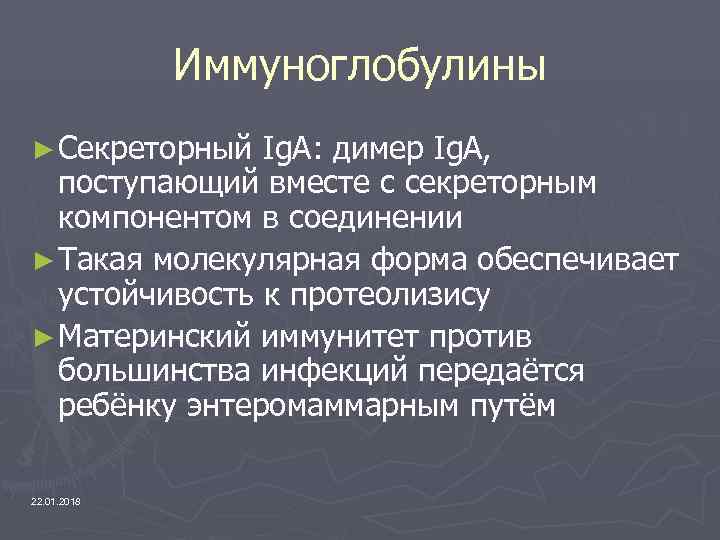 Иммуноглобулины

► Секреторный IgA: димер IgA, поступающий вместе с секреторным компонентом в соединении

► Такая молекулярная форма обеспечивает устойчивость к протеолизису

► Материнский иммунитет против большинства инфекций передаётся ребёнку энтеромаммарным путём

22.01.2018